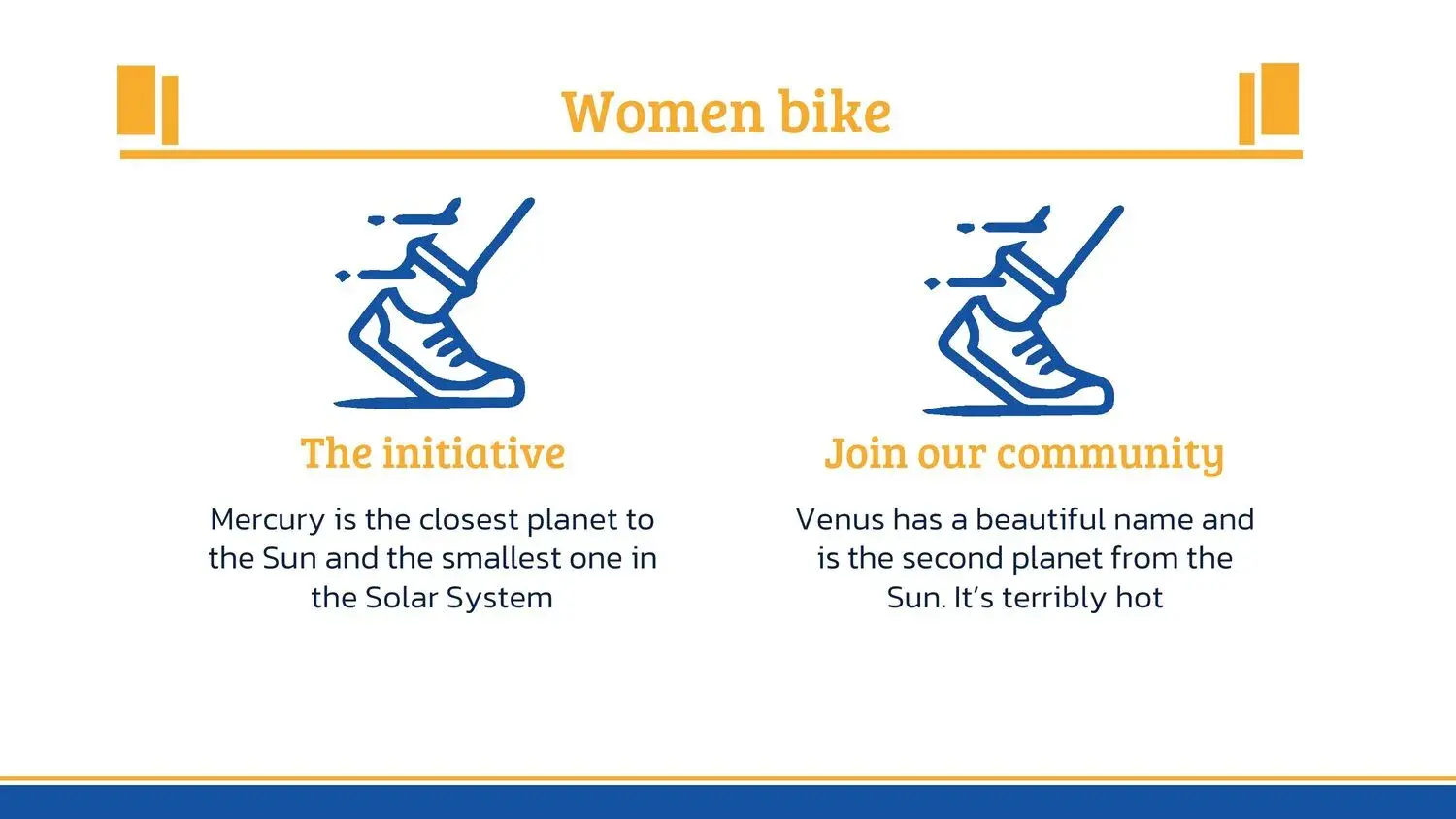 Women bike

The initiative

Mercury is the closest planet to the Sun and the smallest one in the Solar System

Join our community

Venus has a beautiful name and is the second planet from the Sun. It's terribly hot